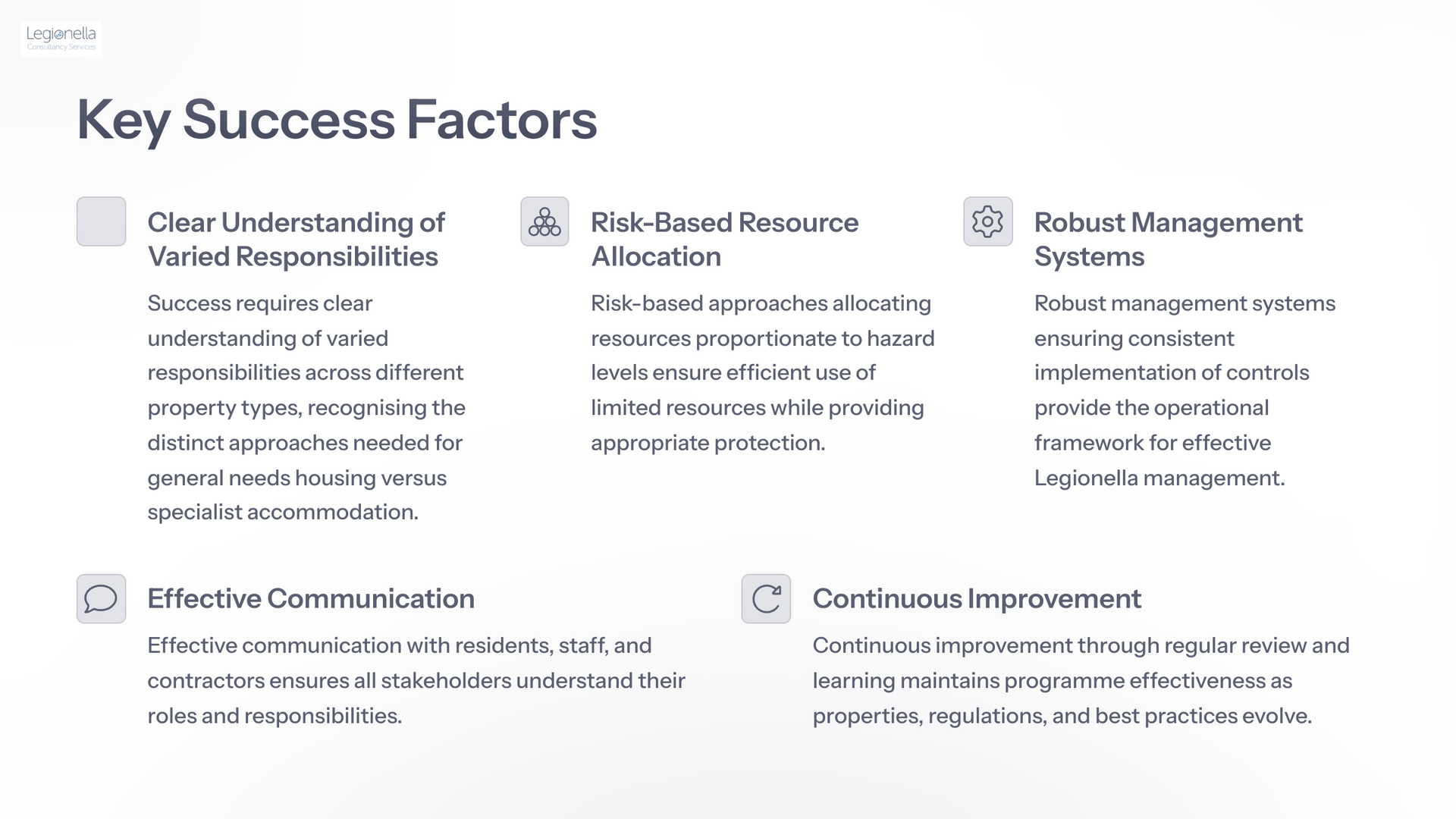 Legionella
Consultancy Services

Key Success Factors

Clear Understanding of Varied Responsibilities

Success requires clear understanding of varied responsibilities across different property types, recognising the distinct approaches needed for general needs housing versus specialist accommodation.

Risk-Based Resource Allocation

Risk-based approaches allocating resources proportionate to hazard levels ensure efficient use of limited resources while providing appropriate protection.

Robust Management Systems

Robust management systems ensuring consistent implementation of controls provide the operational framework for effective Legionella management.

Effective Communication

Effective communication with residents, staff, and contractors ensures all stakeholders understand their roles and responsibilities.

Continuous Improvement

Continuous improvement through regular review and learning maintains programme effectiveness as properties, regulations, and best practices evolve.